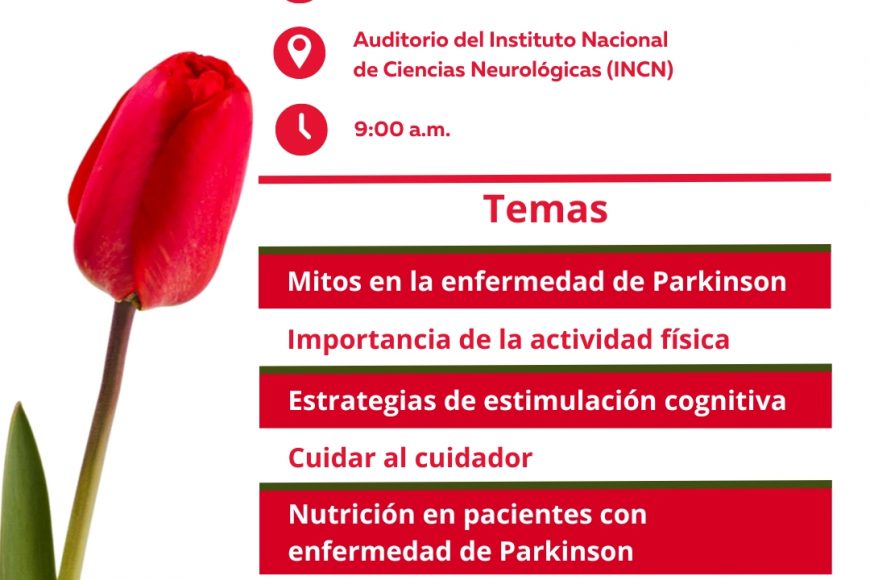 Auditorio del Instituto Nacional de Ciencias Neurológicas (INCN)

9:00 a.m.

Temas

Mitos en la enfermedad de Parkinson

Importancia de la actividad física

Estrategias de estimulación cognitiva

Cuidar al cuidador

Nutrición en pacientes con enfermedad de Parkinson